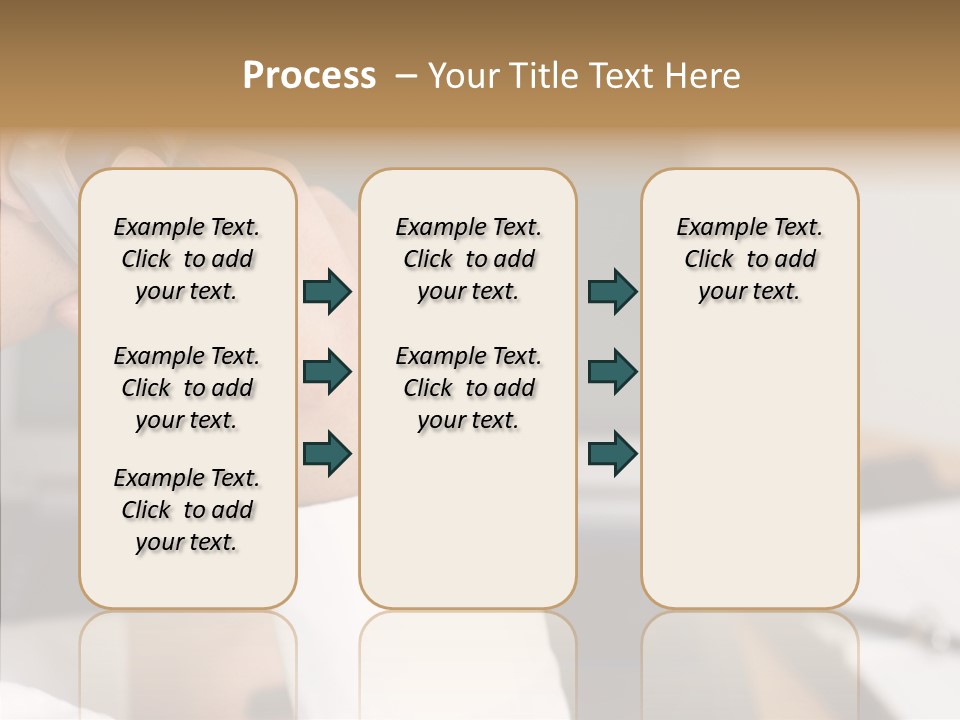 Process – Your Title Text Here

Example Text. Click to add your text.

Example Text. Click to add your text.

Example Text. Click to add your text.

Example Text. Click to add your text.

Example Text. Click to add your text.

Example Text. Click to add your text.